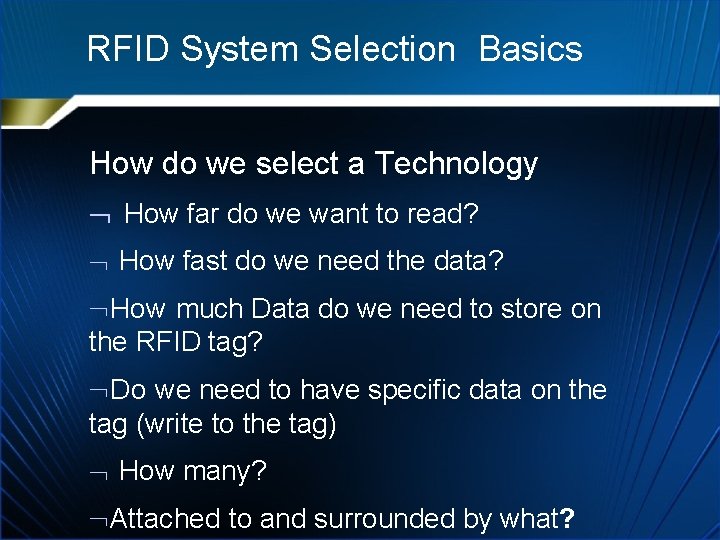 RFID System Selection Basics

How do we select a Technology

¬ How far do we want to read?

¬ How fast do we need the data?

¬How much Data do we need to store on the RFID tag?

¬Do we need to have specific data on the tag (write to the tag)

¬ How many?

¬Attached to and surrounded by what?